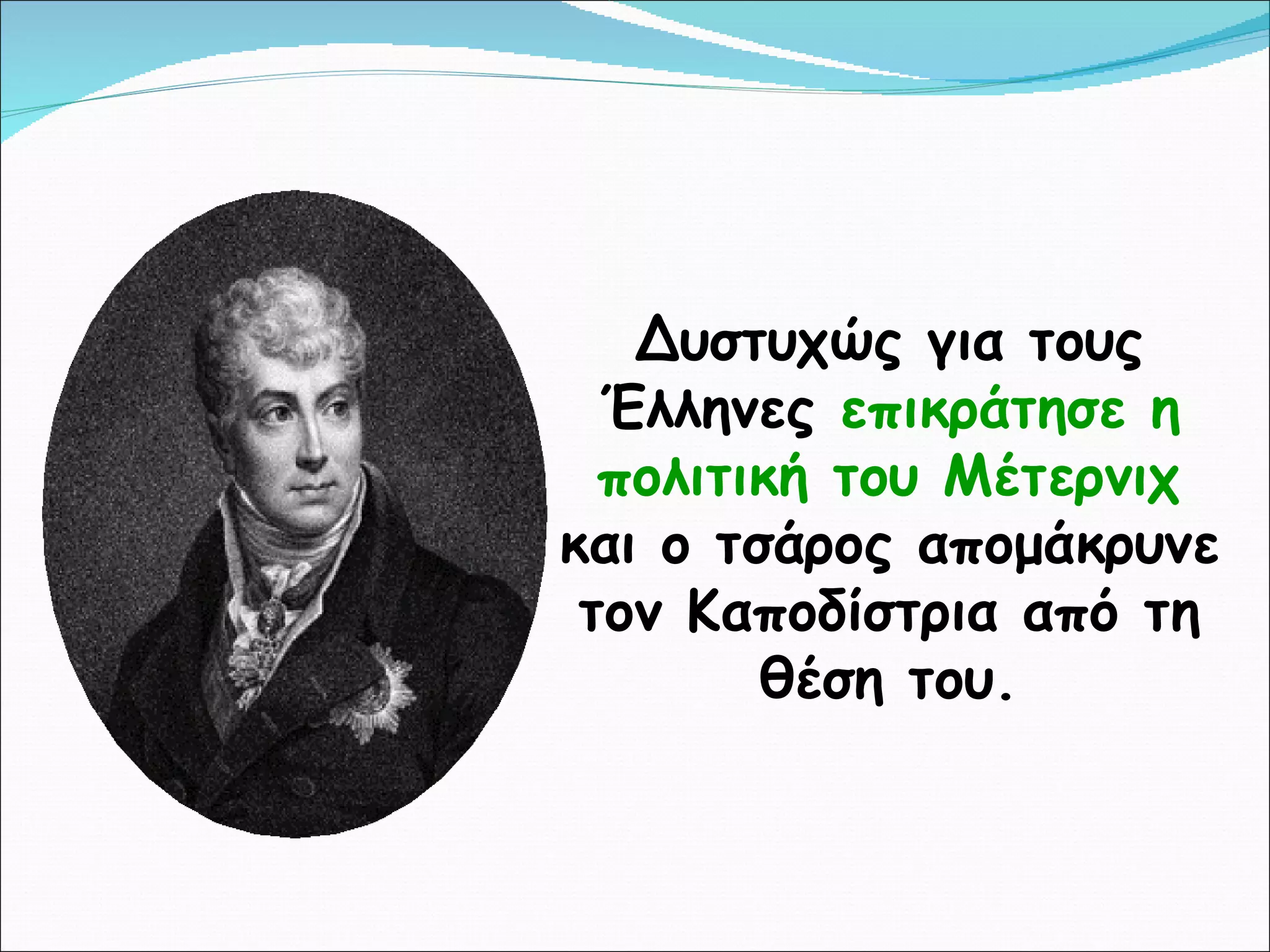 Δυστυχώς για τους Έλληνες επικράτησε η πολιτική του Μέτερνιχ και ο τσάρος απομάκρυνε τον Καποδίστρια από τη θέση του.